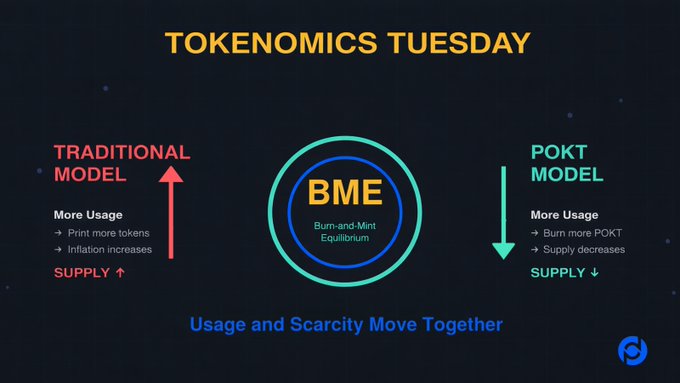 TOKENOMICS TUESDAY

TRADITIONAL MODEL

More Usage
→ Print more tokens
→ Inflation increases

SUPPLY ↑

BME

Burn-and-Mint Equilibrium

POKT MODEL

More Usage
→ Burn more POKT
→ Supply decreases

SUPPLY ↓

Usage and Scarcity Move Together